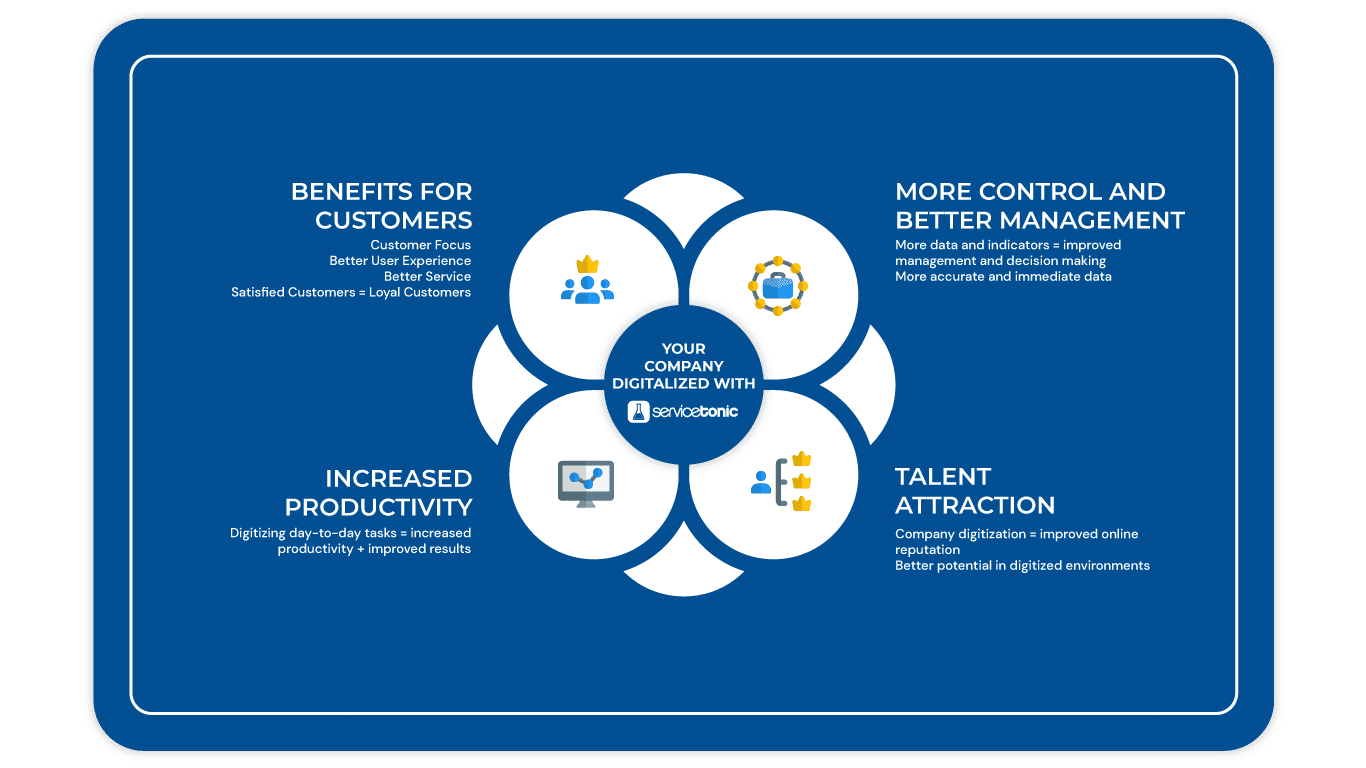 BENEFITS FOR CUSTOMERS
Customer Focus
Better User Experience
Better Service
Satisfied Customers = Loyal Customers

MORE CONTROL AND BETTER MANAGEMENT
More data and indicators = improved management and decision making
More accurate and immediate data

YOUR COMPANY DIGITALIZED WITH
servicetonic

INCREASED PRODUCTIVITY
Digitizing day-to-day tasks = increased productivity + improved results

TALENT ATTRACTION
Company digitization = improved online reputation
Better potential in digitized environments